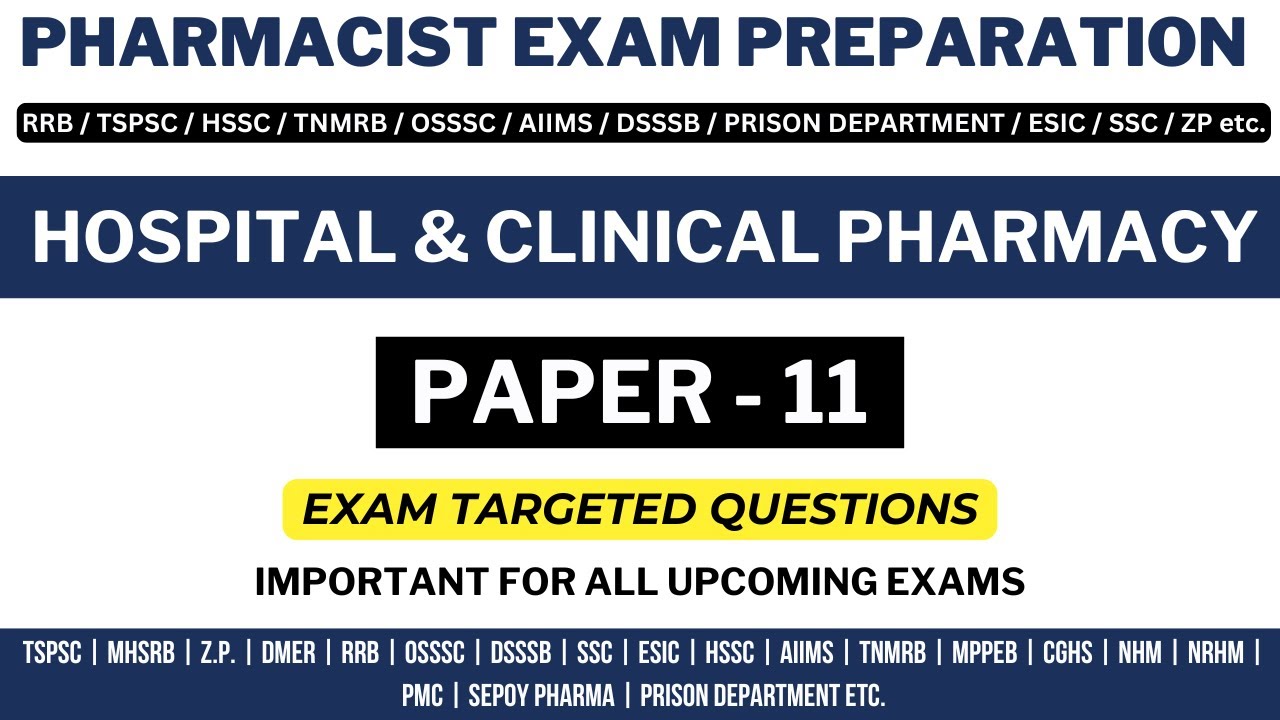 PHARMACIST EXAM PREPARATION

RRB / TSPSC / HSSC / TNMRB / OSSSC / AIIMS / DSSSB / PRISON DEPARTMENT / ESIC / SSC / ZP etc.

HOSPITAL & CLINICAL PHARMACY

PAPER - 11

EXAM TARGETED QUESTIONS

IMPORTANT FOR ALL UPCOMING EXAMS

TSPSC | MHSRB | Z.P. | DMER | RRB | OSSSC | DSSSB | SSC | ESIC | HSSC | AIIMS | TNMRB | MPPEB | CGHS | NHM | NRHM | PMC | SEPOY PHARMA | PRISON DEPARTMENT ETC.